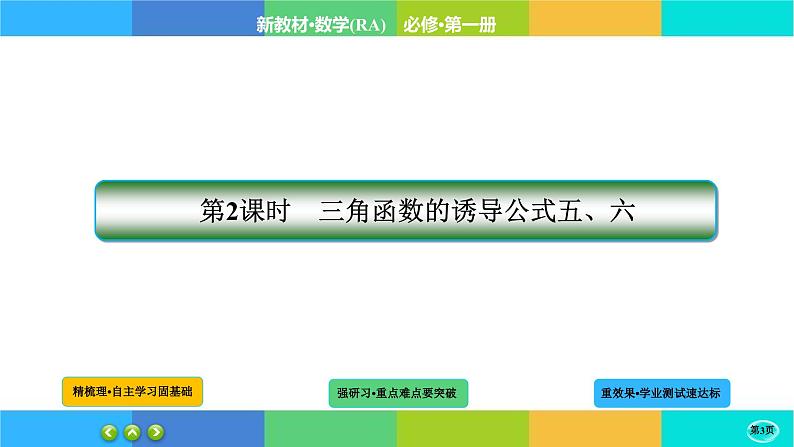 新教材·数学(RA)　必修·第一册

第2课时　三角函数的诱导公式五、六

精梳理·自主学习固基础

强研习·重点难点要突破

重效果·学业测试速达标

第3页